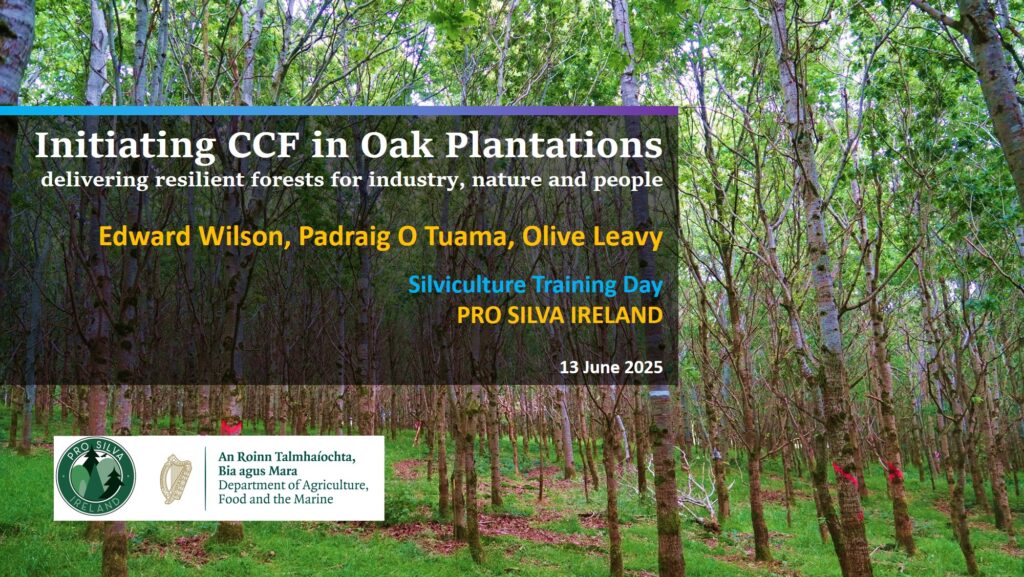 Initiating CCF in Oak Plantations
delivering resilient forests for industry, nature and people

Edward Wilson, Padraig O Tuama, Olive Leavy

Silviculture Training Day
PRO SILVA IRELAND

13 June 2025

PRO SILVA IRELAND

An Roinn Talmhaíochta, Bia agus Mara
Department of Agriculture, Food and the Marine